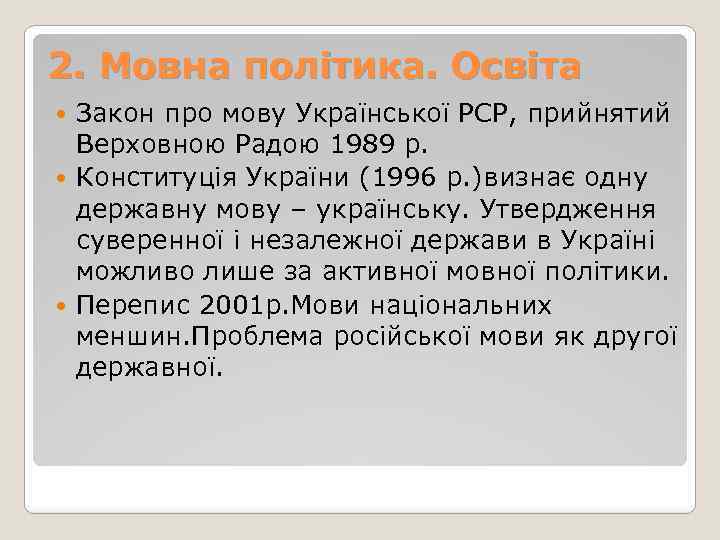 2. Мовна політика. Освіта

Закон про мову Української РСР, прийнятий Верховною Радою 1989 р.

Конституція України (1996 р.)визнає одну державну мову – українську. Утвердження суверенної і незалежної держави в Україні можливо лише за активної мовної політики.

Перепис 2001р.Мови національних меншин.Проблема російської мови як другої державної.